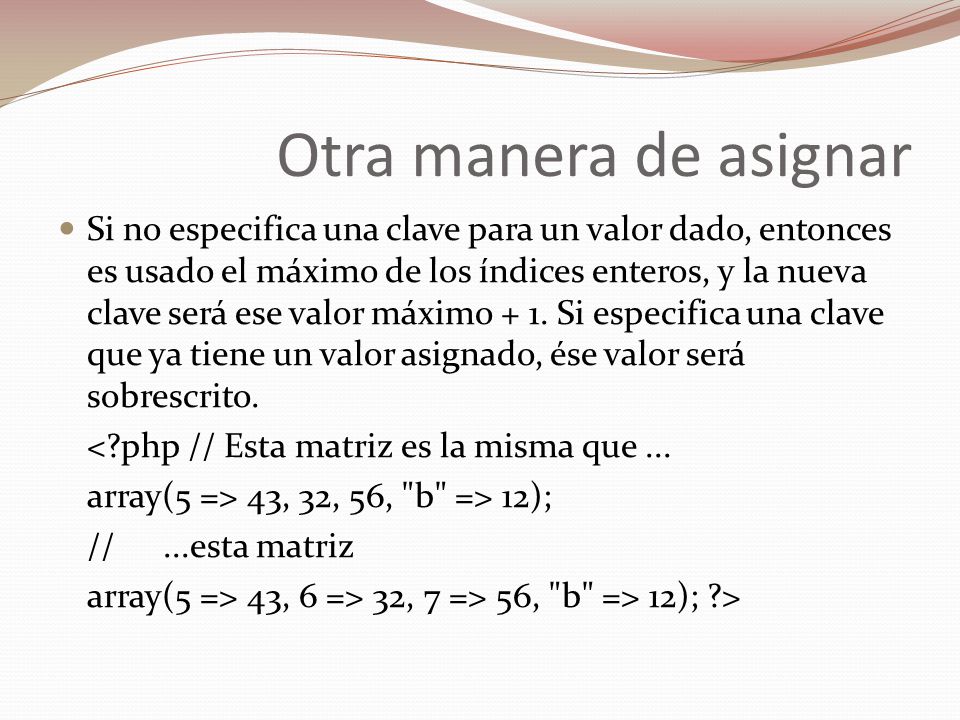 Otra manera de asignar

Si no especifica una clave para un valor dado, entonces es usado el máximo de los índices enteros, y la nueva clave será ese valor máximo + 1. Si especifica una clave que ya tiene un valor asignado, ése valor será sobrescrito.

<?php // Esta matriz es la misma que ...

array(5 => 43, 32, 56, "b" => 12);

// ...esta matriz

array(5 => 43, 6 => 32, 7 => 56, "b" => 12); ?>